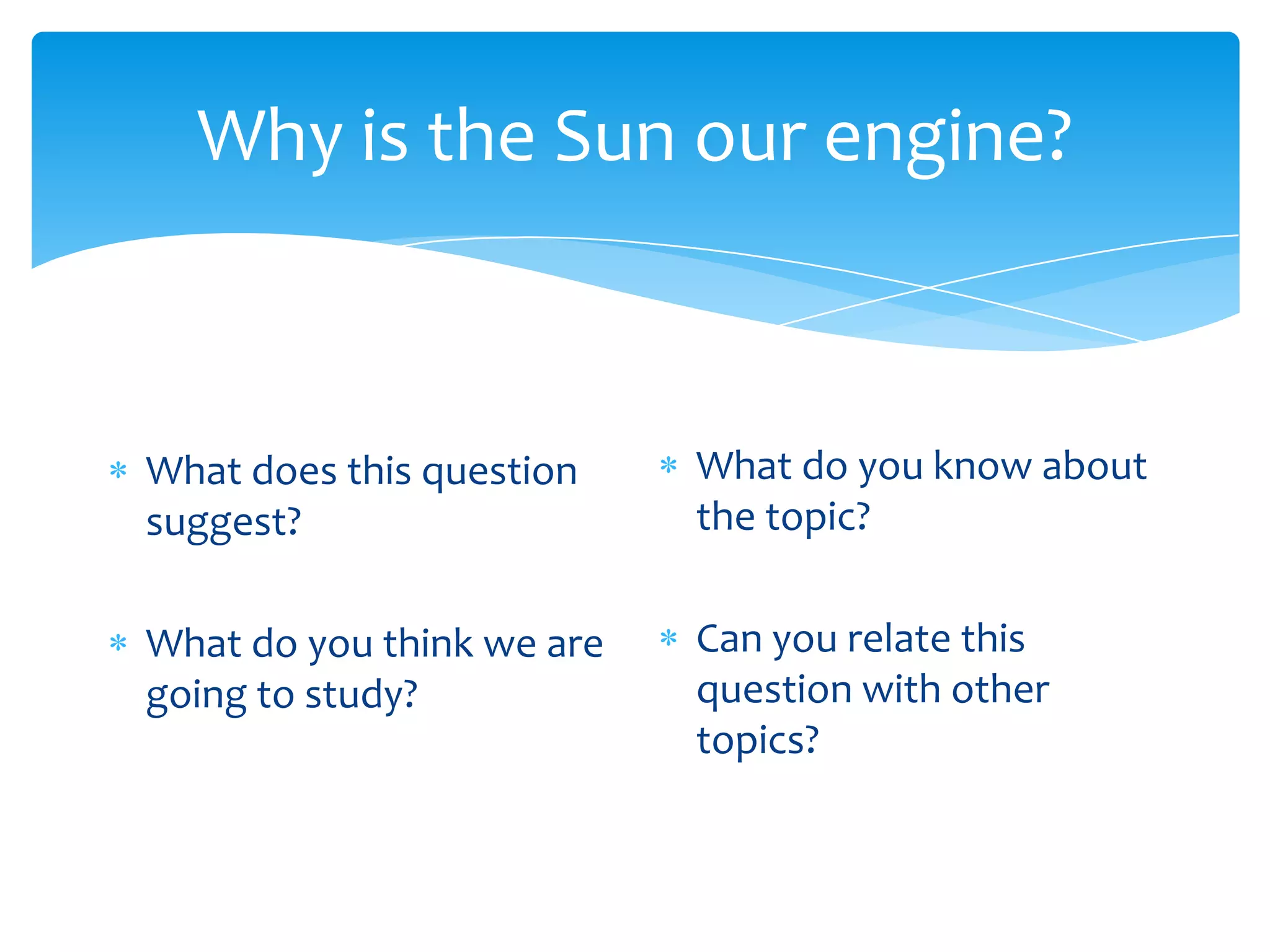 Why is the Sun our engine?

* What does this question suggest?

* What do you think we are going to study?

* What do you know about the topic?

* Can you relate this question with other topics?